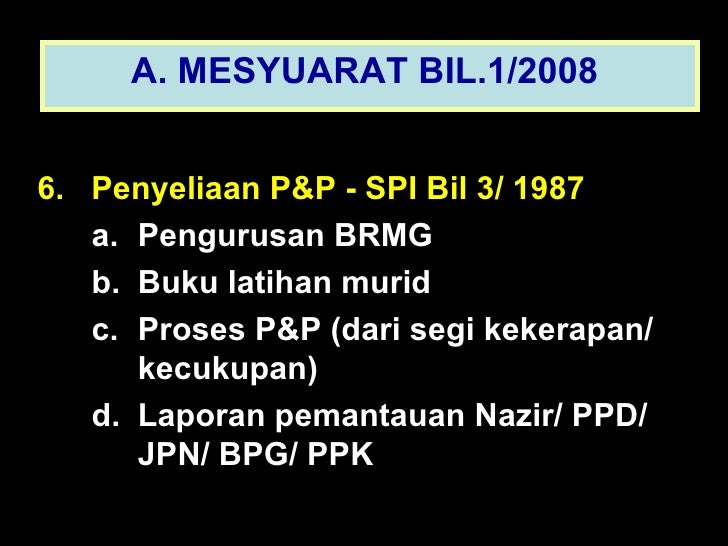 A. MESYUARAT BIL.1/2008

6. Penyeliaan P&P - SPI Bil 3/ 1987
a. Pengurusan BRMG
b. Buku latihan murid
c. Proses P&P (dari segi kekerapan/ kecukupan)
d. Laporan pemantauan Nazir/ PPD/ JPN/ BPG/ PPK